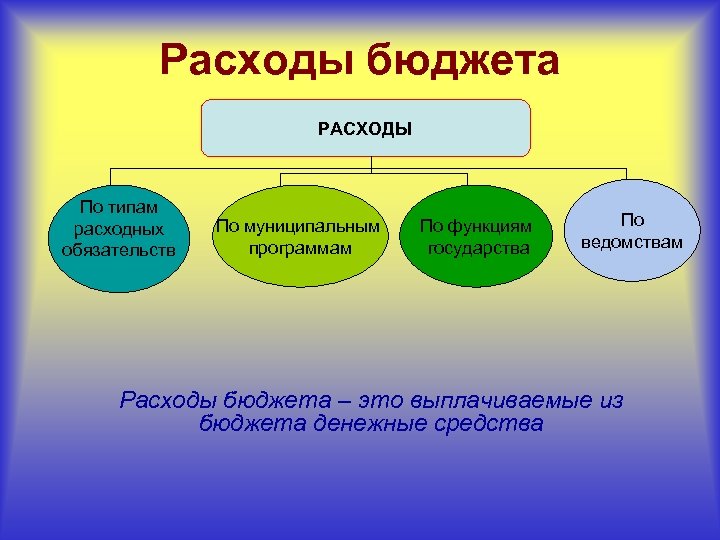 Расходы бюджета

РАСХОДЫ

По типам расходных обязательств

По муниципальным программам

По функциям государства

По ведомствам

Расходы бюджета – это выплачиваемые из бюджета денежные средства